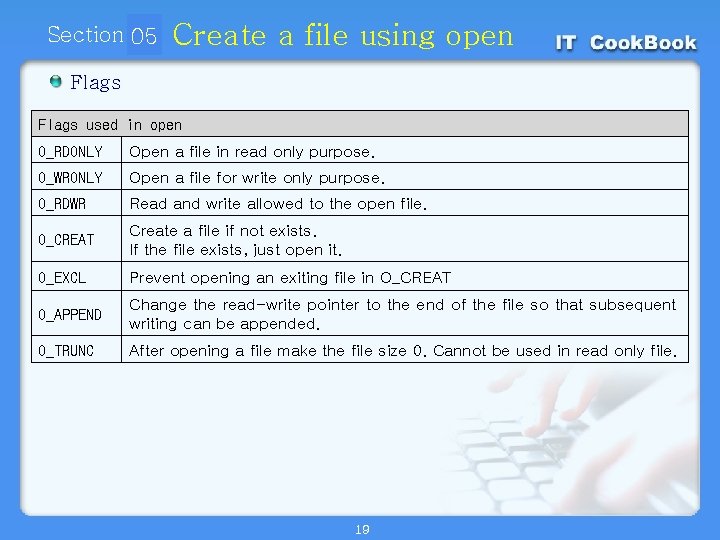 Section 05 Create a file using open

IT CookBook

Flags

| Flags used in open | |
|---|---|
| O_RDONLY | Open a file in read only purpose. |
| O_WRONLY | Open a file for write only purpose. |
| O_RDWR | Read and write allowed to the open file. |
| O_CREAT | Create a file if not exists. If the file exists, just open it. |
| O_EXCL | Prevent opening an exiting file in O_CREAT |
| O_APPEND | Change the read-write pointer to the end of the file so that subsequent writing can be appended. |
| O_TRUNC | After opening a file make the file size 0. Cannot be used in read only file. |

19